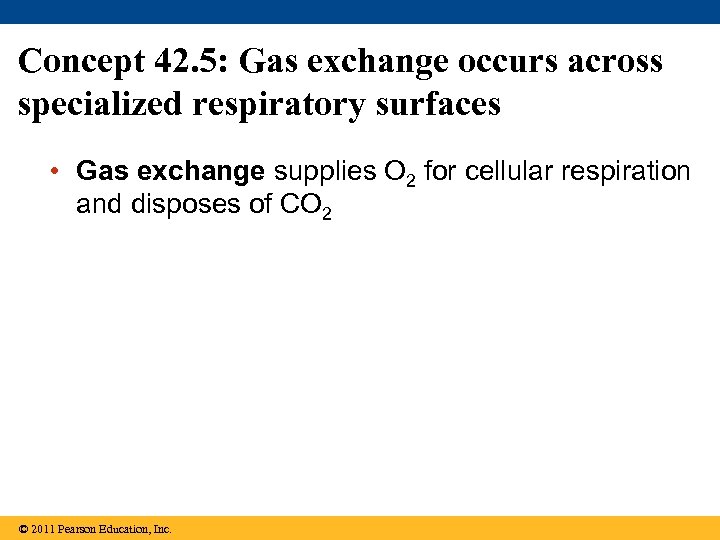 Concept 42.5: Gas exchange occurs across specialized respiratory surfaces

• Gas exchange supplies $O_2$ for cellular respiration and disposes of $CO_2$

© 2011 Pearson Education, Inc.